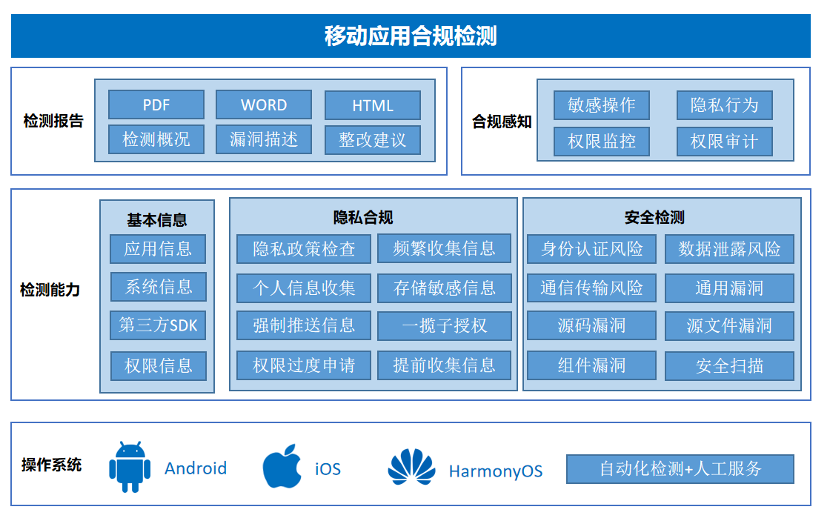 移动应用合规检测

检测报告

PDF
WORD
HTML
检测概况
漏洞描述
整改建议

合规感知

敏感操作
隐私行为
权限监控
权限审计

检测能力

基本信息
应用信息
系统信息
第三方SDK
权限信息

隐私合规
隐私政策检查
频繁收集信息
个人信息收集
存储敏感信息
强制推送信息
一揽子授权
权限过度申请
提前收集信息

安全检测
身份认证风险
数据泄露风险
通信传输风险
通用漏洞
源码漏洞
源文件漏洞
组件漏洞
安全扫描

操作系统

Android
iOS
HarmonyOS
自动化检测+人工服务